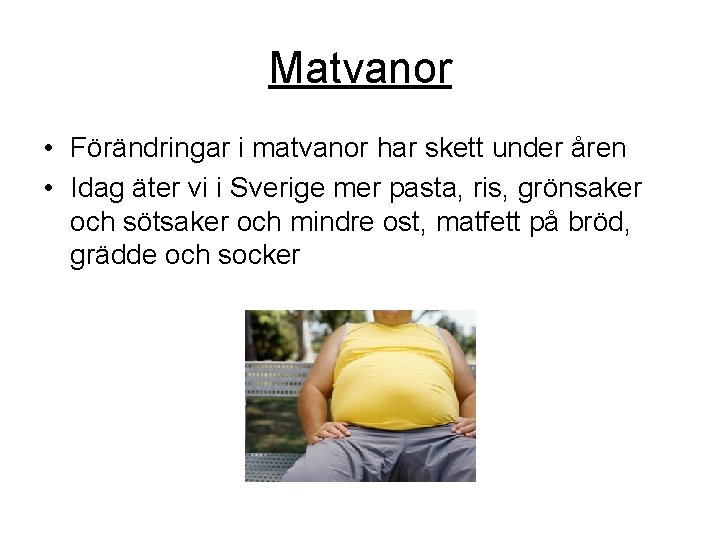 Matvanor

• Förändringar i matvanor har skett under åren
• Idag äter vi i Sverige mer pasta, ris, grönsaker och sötsaker och mindre ost, matfett på bröd, grädde och socker